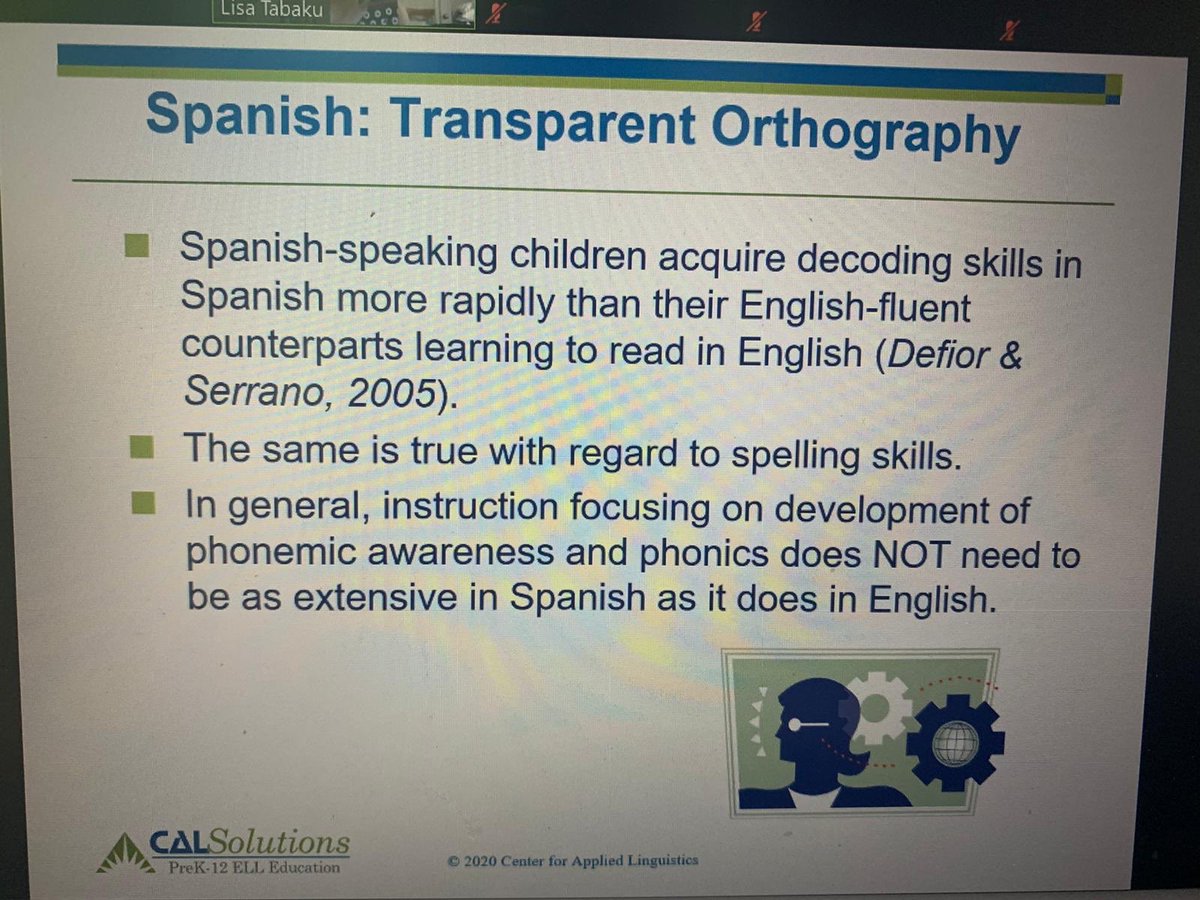 Lisa Tabaku

Spanish: Transparent Orthography

Spanish-speaking children acquire decoding skills in Spanish more rapidly than their English-fluent counterparts learning to read in English (Defior & Serrano, 2005).

The same is true with regard to spelling skills.

In general, instruction focusing on development of phonemic awareness and phonics does NOT need to be as extensive in Spanish as it does in English.

CALSolutions
PreK-12 ELL Education

© 2020 Center for Applied Linguistics